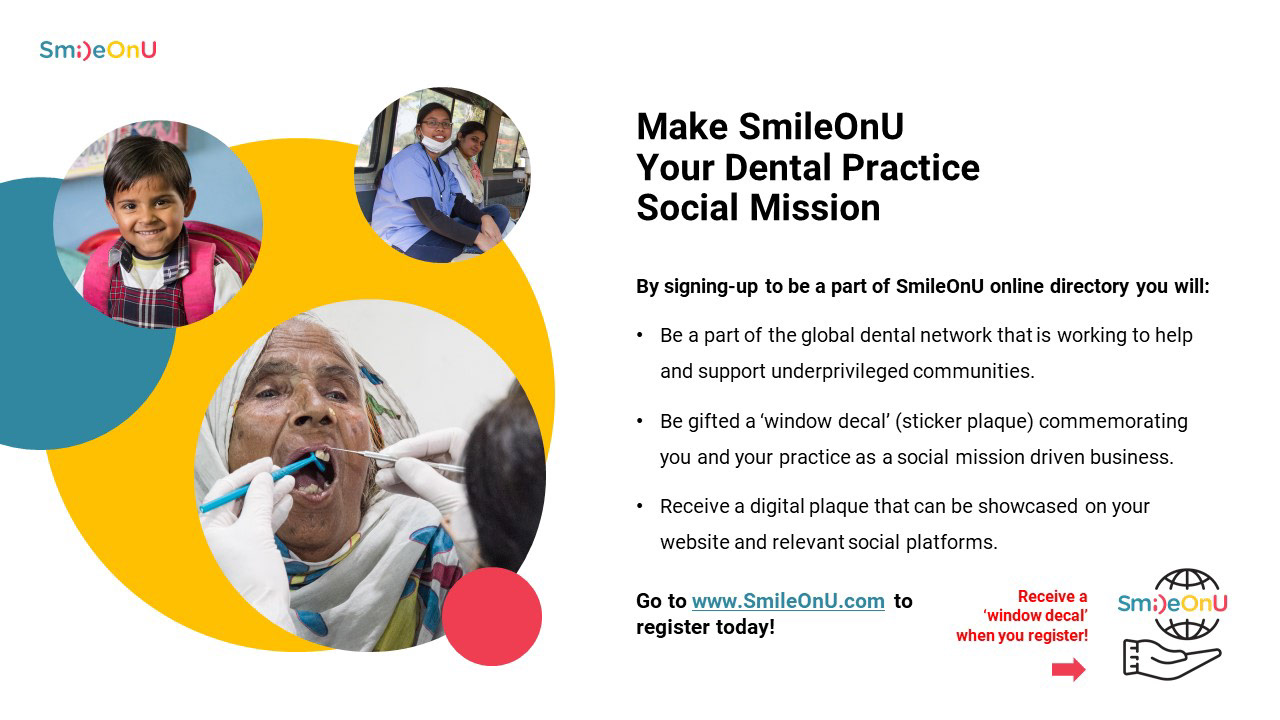 SmileOnU

Make SmileOnU Your Dental Practice Social Mission

By signing-up to be a part of SmileOnU online directory you will:

• Be a part of the global dental network that is working to help and support underprivileged communities.

• Be gifted a 'window decal' (sticker plaque) commemorating you and your practice as a social mission driven business.

• Receive a digital plaque that can be showcased on your website and relevant social platforms.

Go to www.SmileOnU.com to register today!

Receive a 'window decal' when you register!

SmileOnU